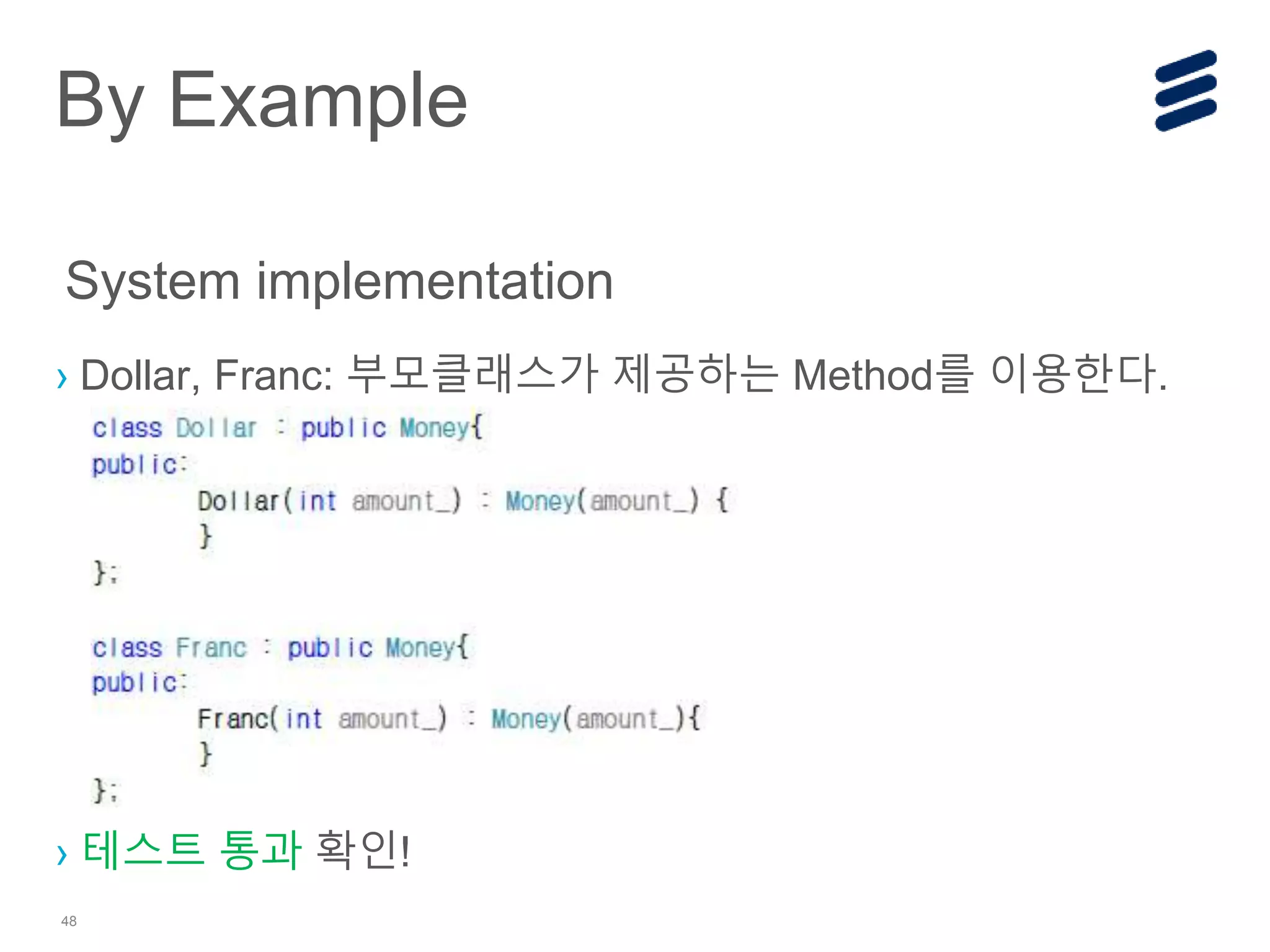 By Example

System implementation

› Dollar, Franc: 부모클래스가 제공하는 Method를 이용한다.

class Dollar : public Money{
public:
	Dollar(int amount_) : Money(amount_) {
	}
};

class Franc : public Money{
public:
	Franc(int amount_) : Money(amount_){
	}
};

› 테스트 통과 확인!

48